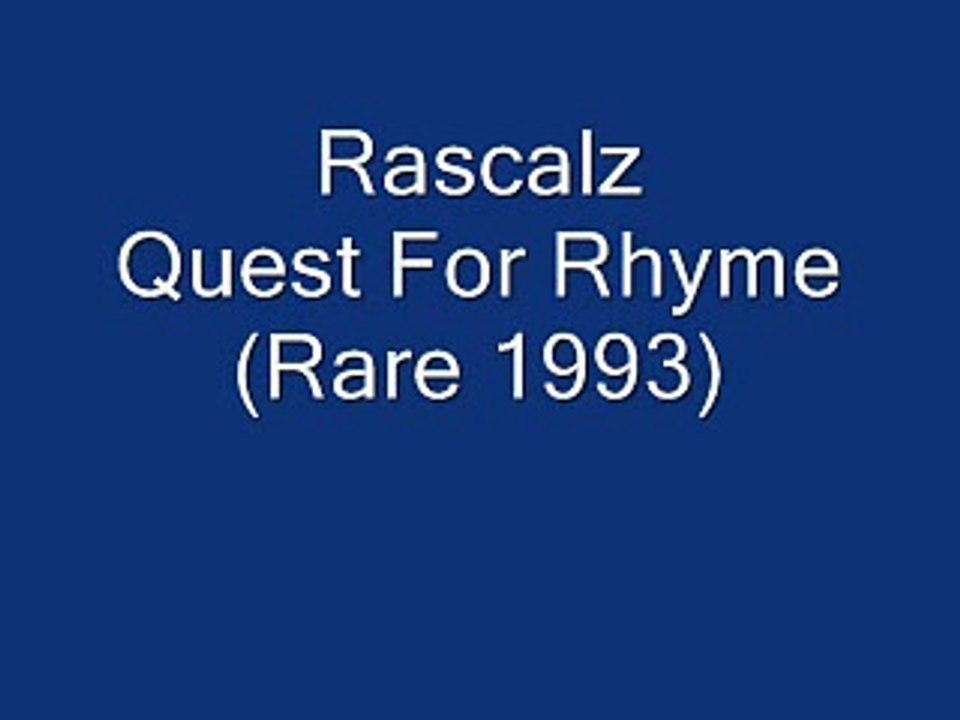 Rascalz
Quest For Rhyme
(Rare 1993)